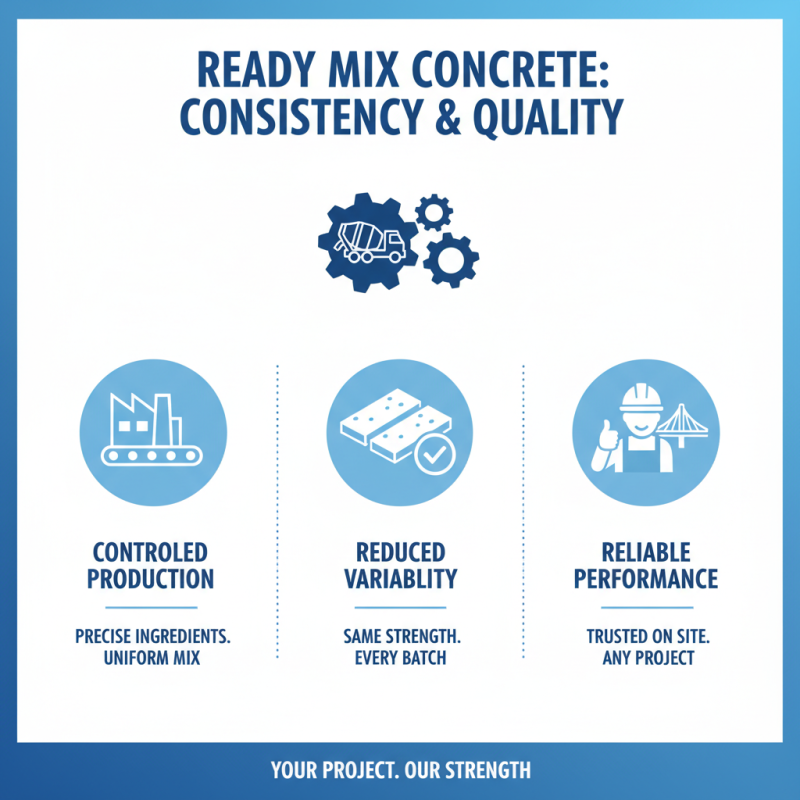 READY MIX CONCRETE: CONSISTENCY & QUALITY

CONTROLED PRODUCTION

PRECISE INGREDIENTS. UNIFORM MIX

REDUCED VARIABLITY

SAME STRENGTH. EVERY BATCH

RELIABLE PERFORMANCE

TRUSTED ON SITE. ANY PROJECT

YOUR PROJECT. OUR STRENGTH